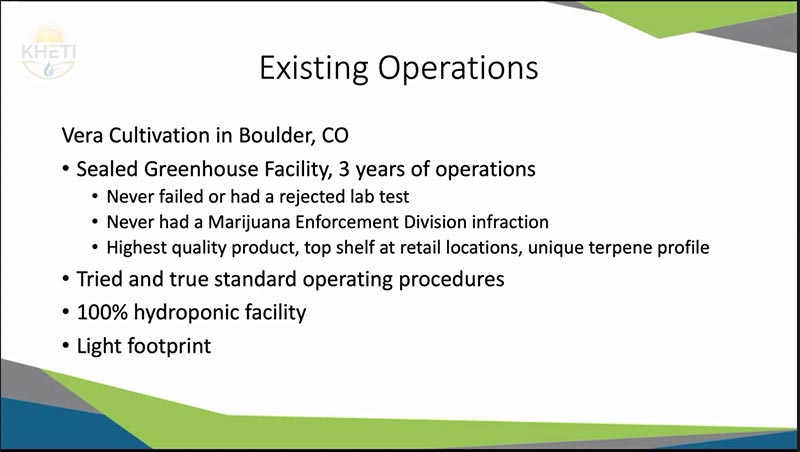 KHETI

Existing Operations

Vera Cultivation in Boulder, CO

• Sealed Greenhouse Facility, 3 years of operations
  • Never failed or had a rejected lab test
  • Never had a Marijuana Enforcement Division infraction
  • Highest quality product, top shelf at retail locations, unique terpene profile
• Tried and true standard operating procedures
• 100% hydroponic facility
• Light footprint